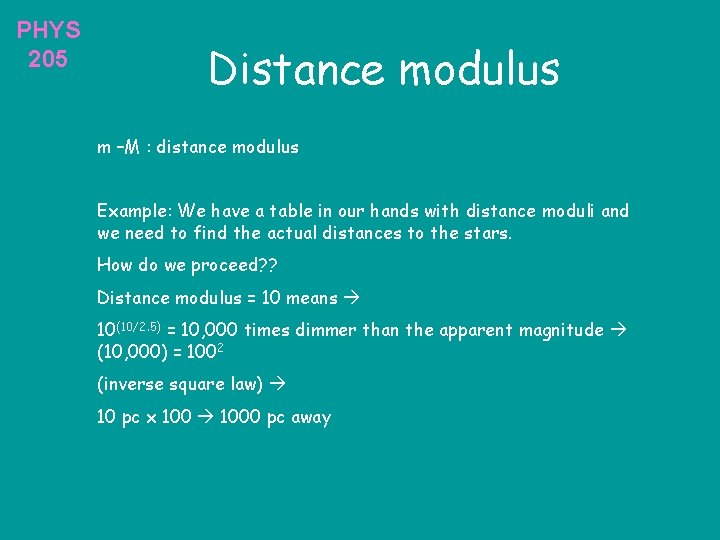 PHYS 205

Distance modulus

m –M : distance modulus

Example: We have a table in our hands with distance moduli and we need to find the actual distances to the stars.

How do we proceed??

Distance modulus = 10 means →

$10^{(10/2.5)}$ = 10,000 times dimmer than the apparent magnitude → (10,000) = $100^2$

(inverse square law) →

10 pc x 100 → 1000 pc away